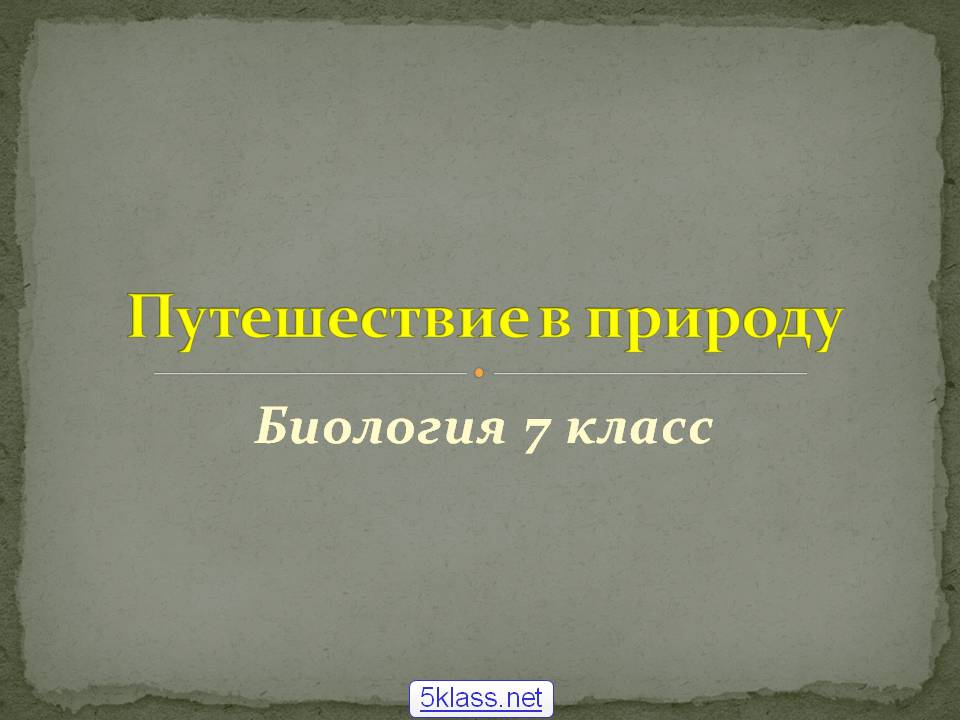 Путешествие в природу

Биология 7 класс

5klass.net